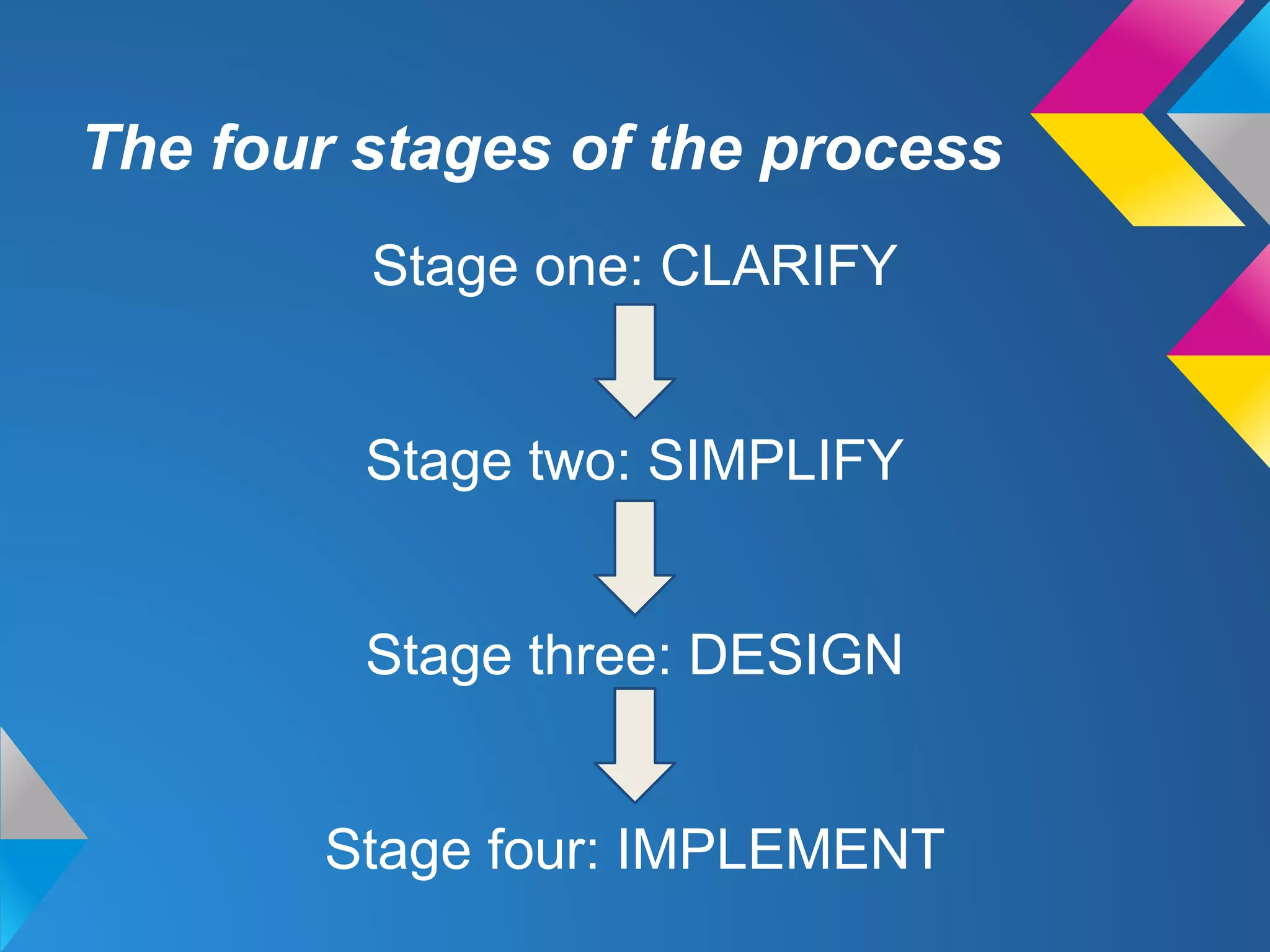 The four stages of the process

Stage one: CLARIFY

Stage two: SIMPLIFY

Stage three: DESIGN

Stage four: IMPLEMENT